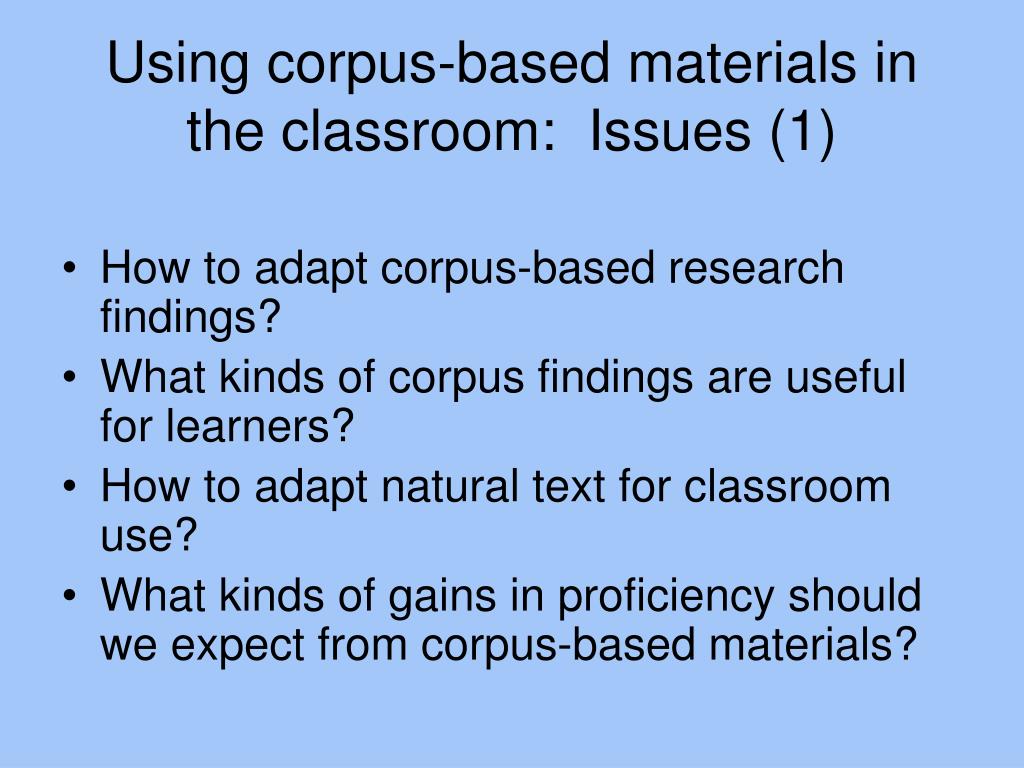 Using corpus-based materials in the classroom:  Issues (1)

• How to adapt corpus-based research findings?
• What kinds of corpus findings are useful for learners?
• How to adapt natural text for classroom use?
• What kinds of gains in proficiency should we expect from corpus-based materials?